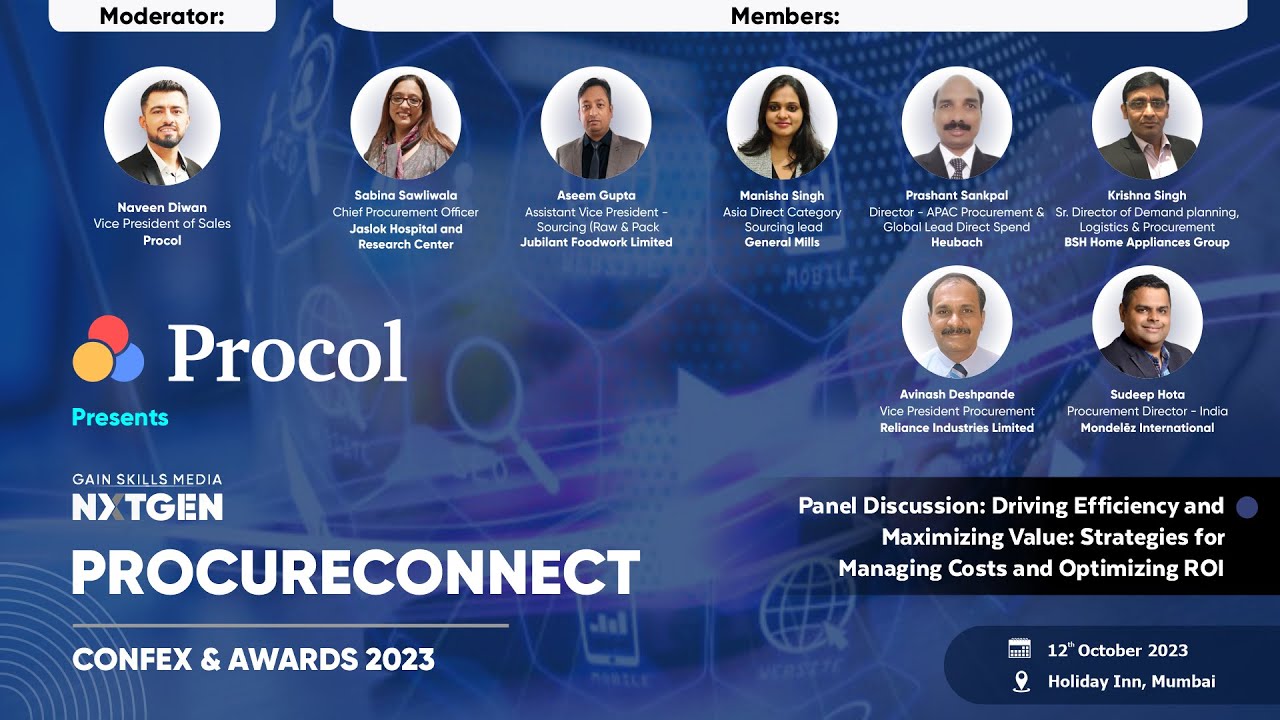 Moderator:

Members:

Naveen Diwan
Vice President of Sales
Procol

Sabina Sawliwala
Chief Procurement Officer
Jaslok Hospital and Research Center

Aseem Gupta
Assistant Vice President - Sourcing (Raw & Pack
Jubilant Foodwork Limited

Manisha Singh
Asia Direct Category Sourcing lead
General Mills

Prashant Sankpal
Director - APAC Procurement & Global Lead Direct Spend
Heubach

Krishna Singh
Sr. Director of Demand planning, Logistics & Procurement
BSH Home Appliances Group

Avinash Deshpande
Vice President Procurement
Reliance Industries Limited

Sudeep Hota
Procurement Director - India
Mondelēz International

Procol

Presents

GAIN SKILLS MEDIA
NXTGEN
PROCURECONNECT
CONFEX & AWARDS 2023

Panel Discussion: Driving Efficiency and Maximizing Value: Strategies for Managing Costs and Optimizing ROI

12$^{th}$ October 2023
Holiday Inn, Mumbai